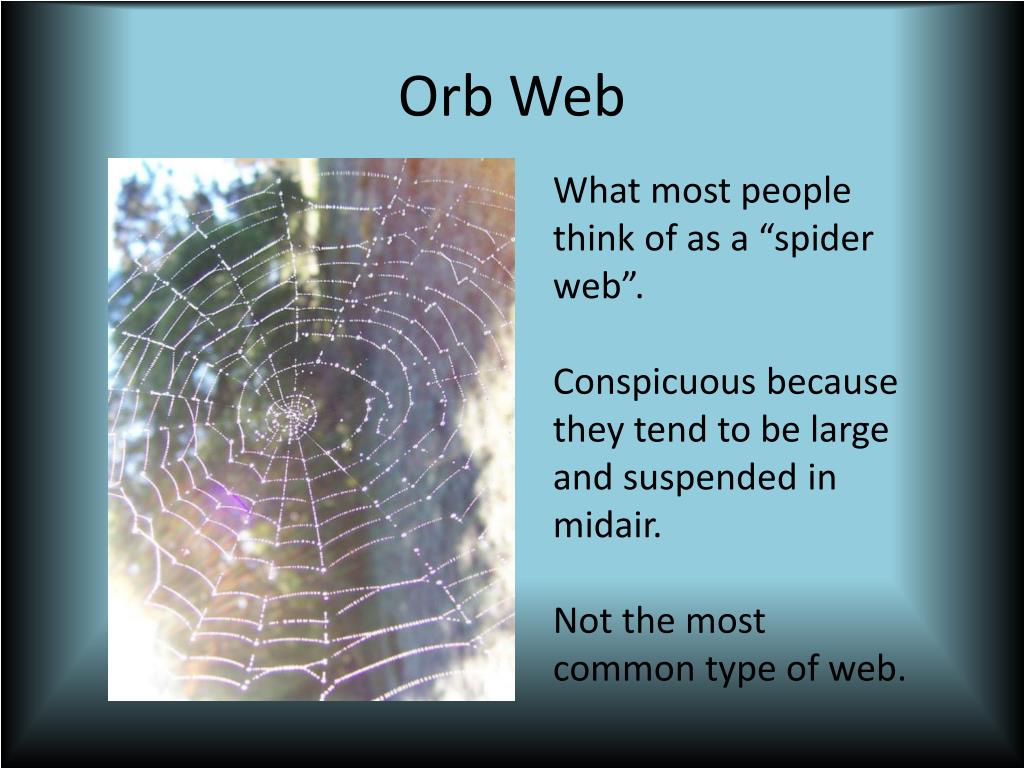 Orb Web

What most people think of as a “spider web”.

Conspicuous because they tend to be large and suspended in midair.

Not the most common type of web.